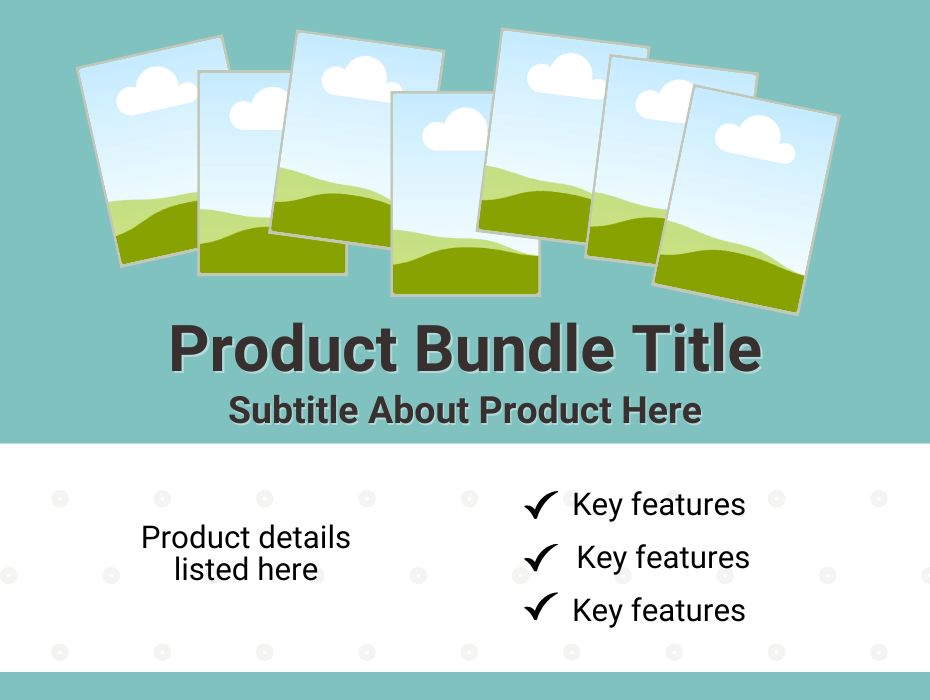 Product Bundle Title
Subtitle About Product Here

Product details listed here

✓ Key features
✓ Key features
✓ Key features